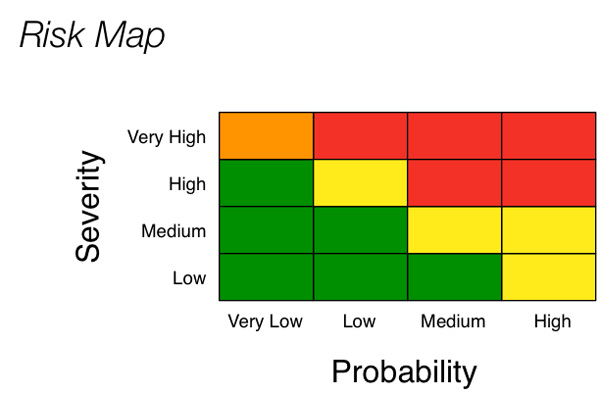 Risk Map

Severity

Very High
High
Medium
Low

Very Low Low Medium High

Probability